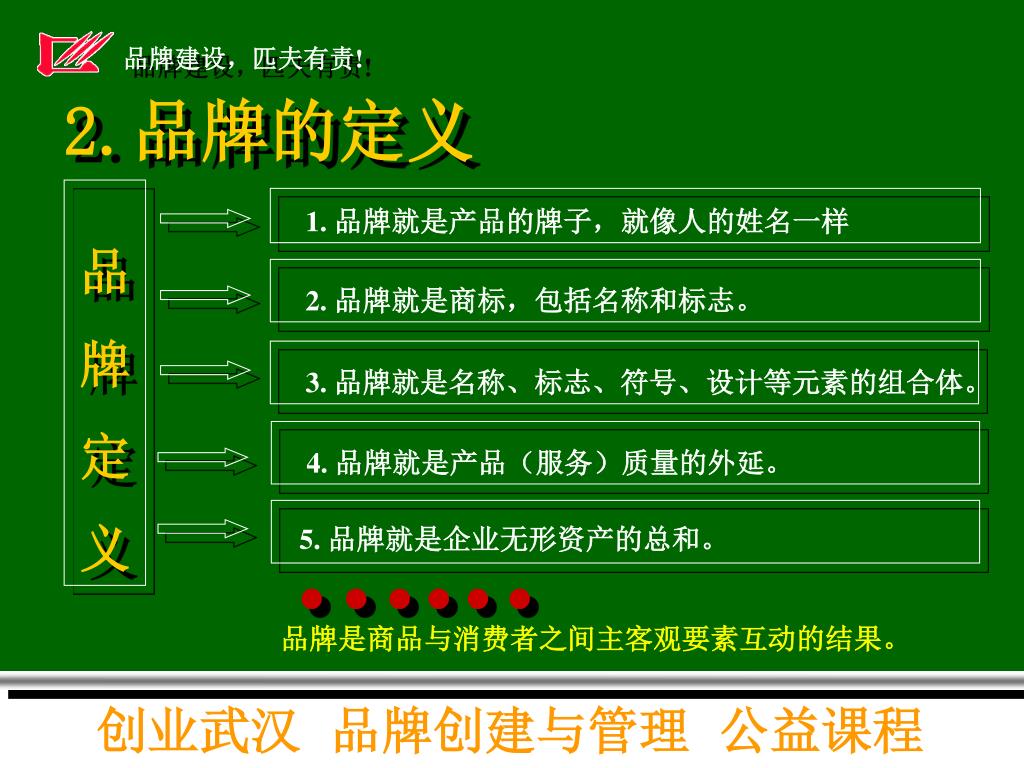 品牌建设，匹夫有责!

2. 品牌的定义

品牌定义

1. 品牌就是产品的牌子，就像人的姓名一样

2. 品牌就是商标，包括名称和标志。

3. 品牌就是名称、标志、符号、设计等元素的组合体。

4. 品牌就是产品（服务）质量的外延。

5. 品牌就是企业无形资产的总和。

品牌是商品与消费者之间主客观要素互动的结果。

创业武汉 品牌创建与管理 公益课程